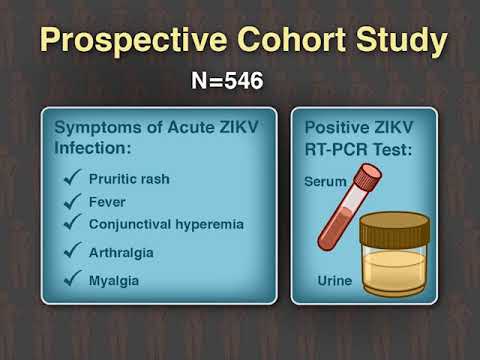 Prospective Cohort Study

N=546

Symptoms of Acute ZIKV Infection:

✓ Pruritic rash
✓ Fever
✓ Conjunctival hyperemia
✓ Arthralgia
✓ Myalgia

Positive ZIKV RT-PCR Test:

Serum

Urine